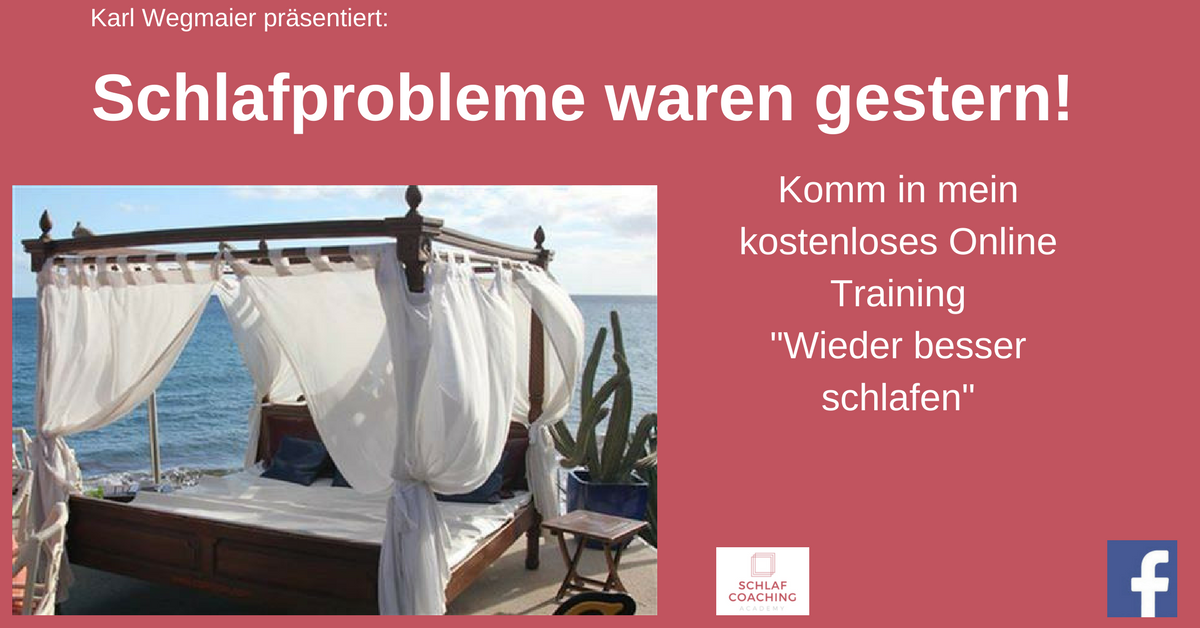 Karl Wegmaier präsentiert:

Schlafprobleme waren gestern!

Komm in mein kostenloses Online Training "Wieder besser schlafen"

SCHLAF COACHING ACADEMY

f